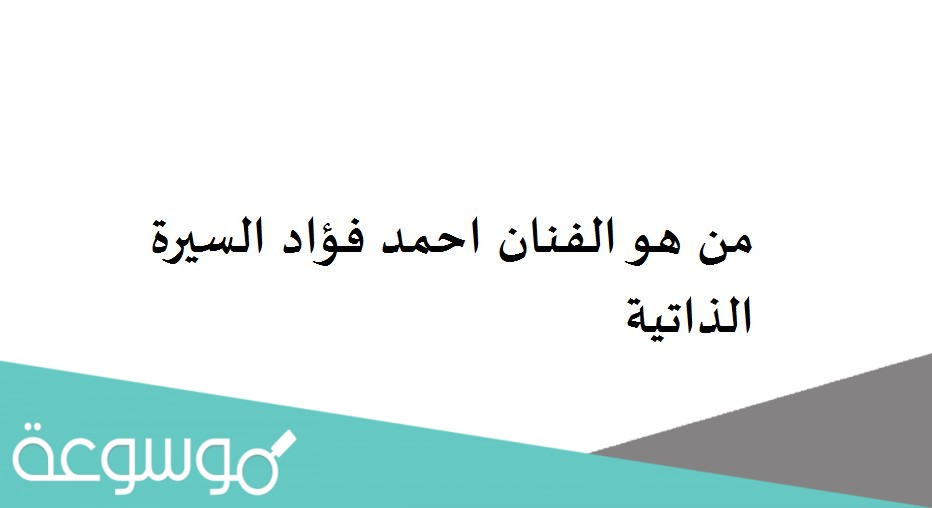 من هو الفنان احمد فؤاد السيرة الذاتية

موسوعة